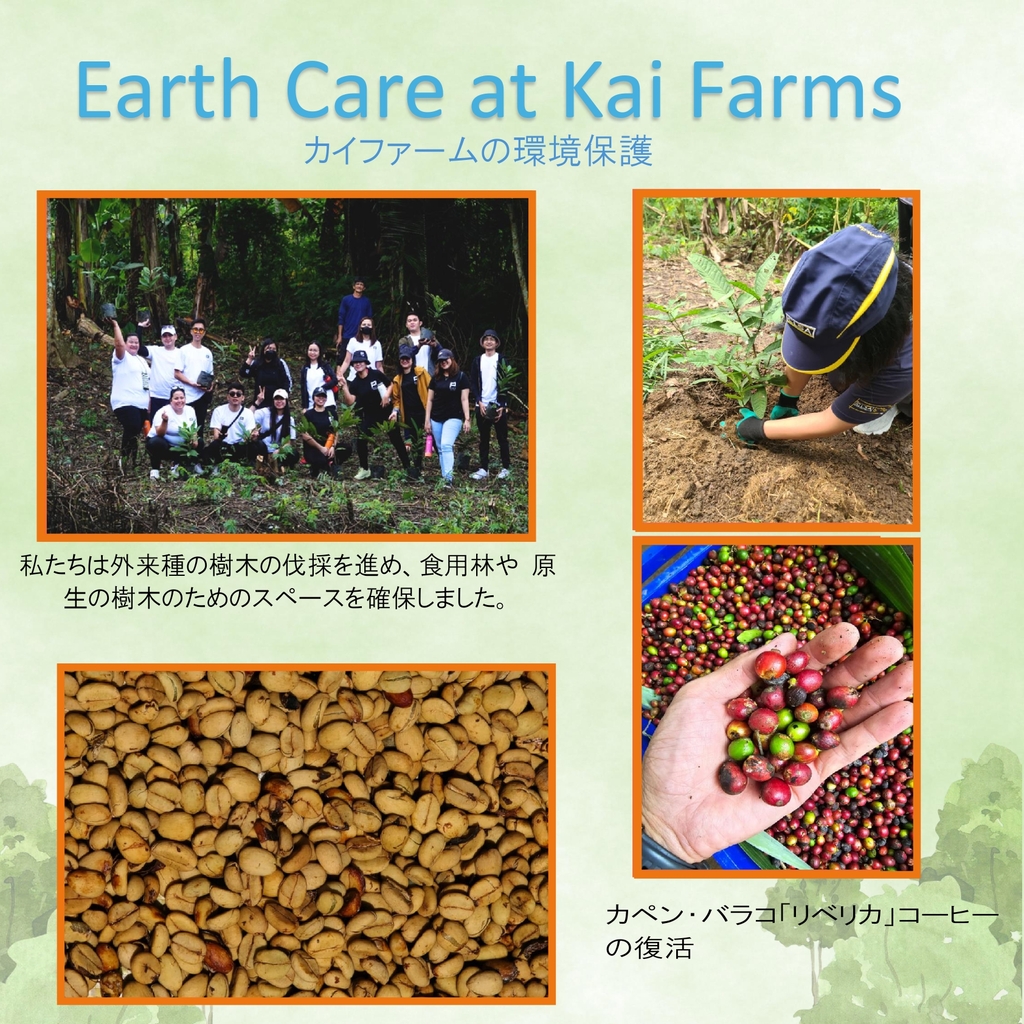 Earth Care at Kai Farms
カイファームの環境保護

私たちは外来種の樹木の伐採を進め、食用林や 原生の樹木のためのスペースを確保しました。

カペン・バラコ「リベリカ」コーヒーの復活